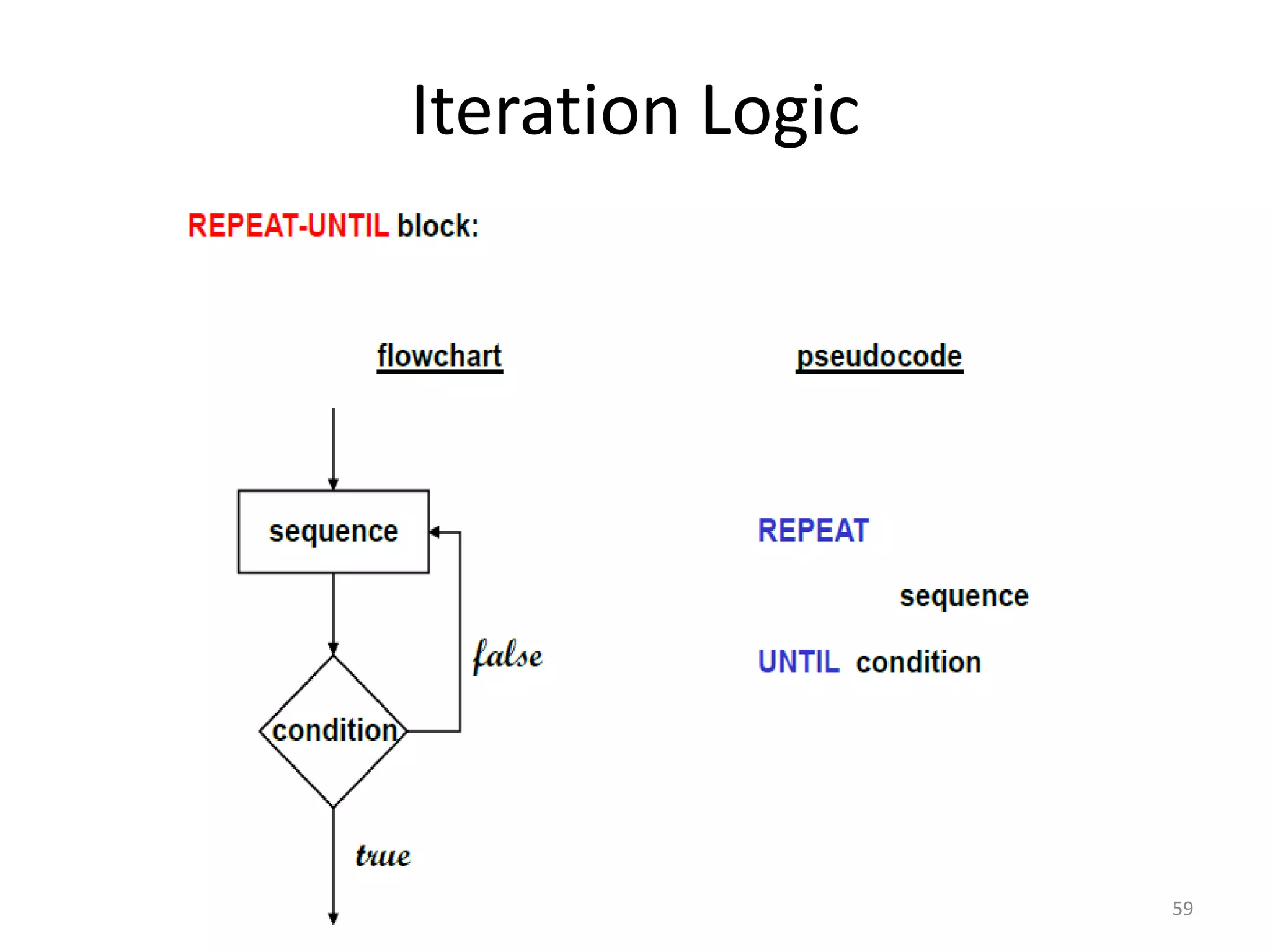 Iteration Logic

REPEAT-UNTIL block:

flowchart

sequence

false

condition

true

pseudocode

REPEAT

sequence

UNTIL condition

59